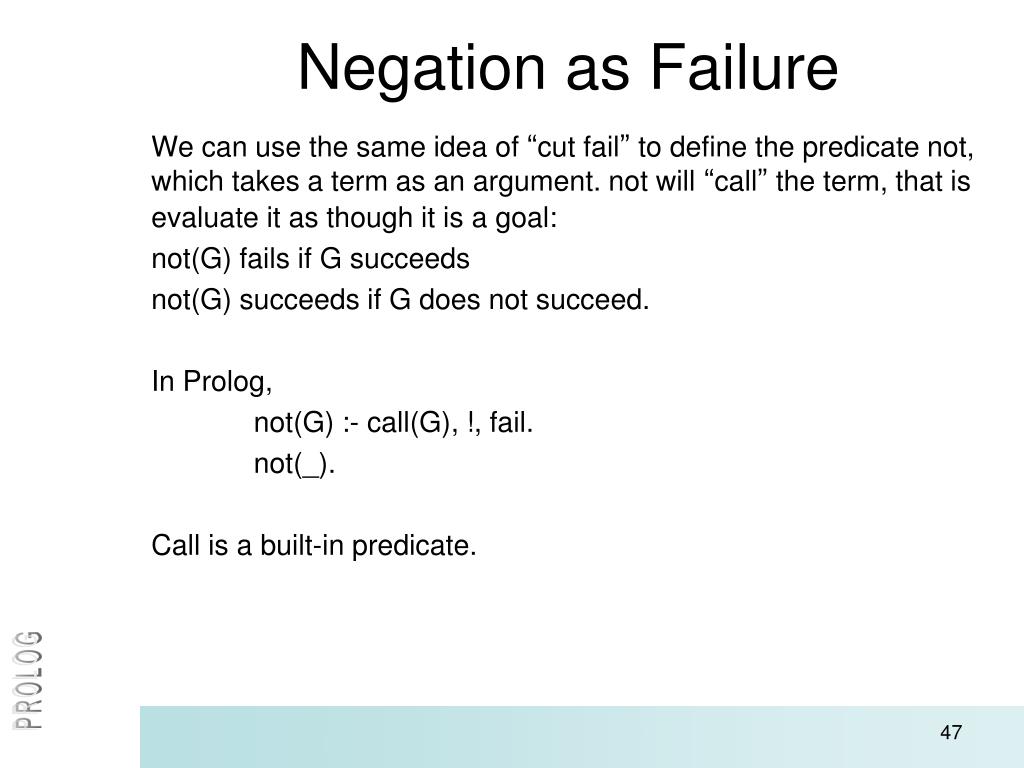 Negation as Failure

We can use the same idea of “cut fail” to define the predicate not, which takes a term as an argument. not will “call” the term, that is evaluate it as though it is a goal:

not(G) fails if G succeeds

not(G) succeeds if G does not succeed.

In Prolog,

not(G) :- call(G), !, fail.

not(_).

Call is a built-in predicate.

PROLOG

47